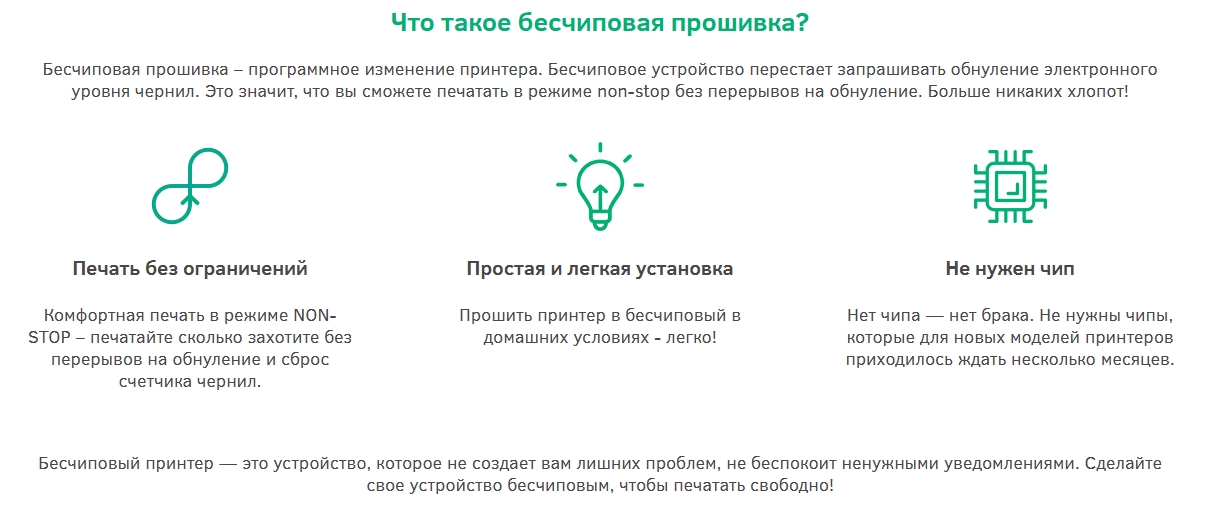 Что такое бесчиповая прошивка?

Бесчиповая прошивка – программное изменение принтера. Бесчиповое устройство перестает запрашивать обнуление электронного уровня чернил. Это значит, что вы сможете печатать в режиме non-stop без перерывов на обнуление. Больше никаких хлопот!

Печать без ограничений

Комфортная печать в режиме NON-STOP – печатайте сколько захотите без перерывов на обнуление и сброс счетчика чернил.

Простая и легкая установка

Прошить принтер в бесчиповый в домашних условиях - легко!

Не нужен чип

Нет чипа — нет брака. Не нужны чипы, которые для новых моделей принтеров приходилось ждать несколько месяцев.

Бесчиповый принтер — это устройство, которое не создает вам лишних проблем, не беспокоит ненужными уведомлениями. Сделайте свое устройство бесчиповым, чтобы печатать свободно!